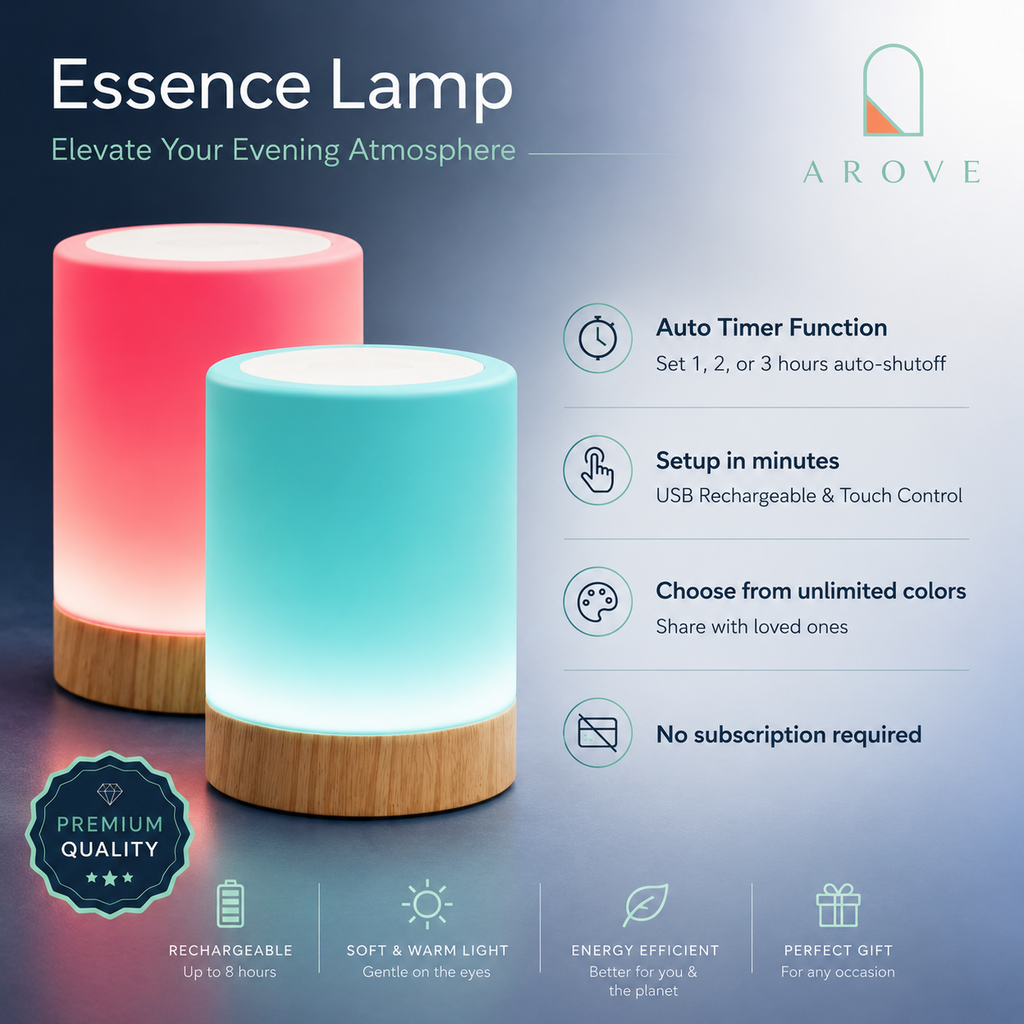 Essence Lamp
Elevate Your Evening Atmosphere

AROVE

Auto Timer Function
Set 1, 2, or 3 hours auto-shutoff

Setup in minutes
USB Rechargeable & Touch Control

Choose from unlimited colors
Share with loved ones

No subscription required

PREMIUM QUALITY

RECHARGEABLE
Up to 8 hours

SOFT & WARM LIGHT
Gentle on the eyes

ENERGY EFFICIENT
Better for you & the planet

PERFECT GIFT
For any occasion